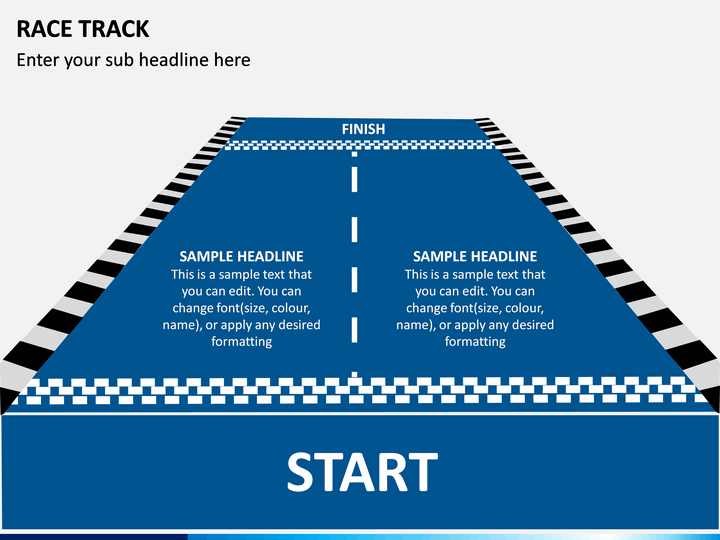 RACE TRACK

Enter your sub headline here

FINISH

SAMPLE HEADLINE
This is a sample text that you can edit. You can change font(size, colour, name), or apply any desired formatting

SAMPLE HEADLINE
This is a sample text that you can edit. You can change font(size, colour, name), or apply any desired formatting

START